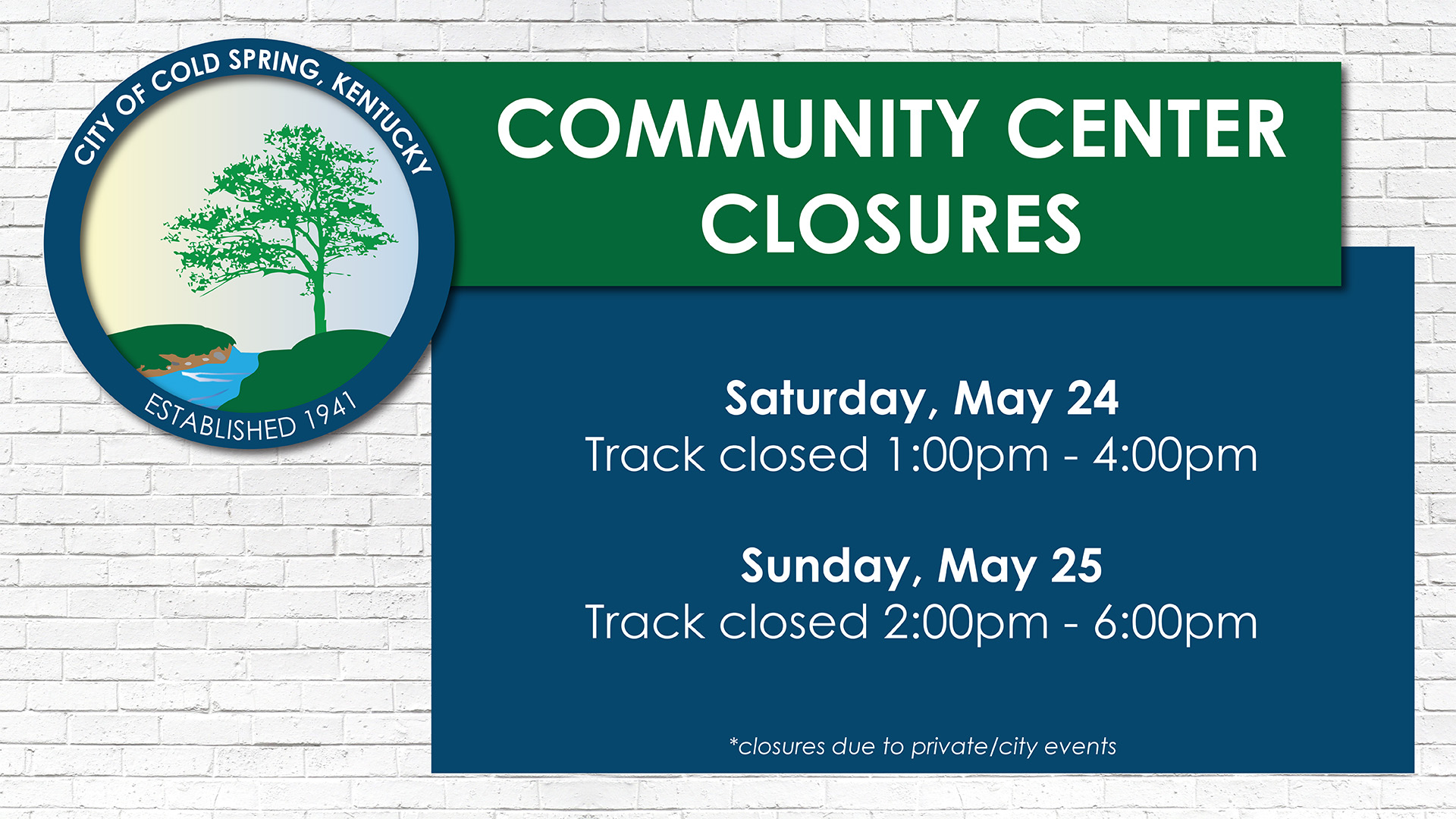 CITY OF COLD SPRING, KENTUCKY
ESTABLISHED 1941

COMMUNITY CENTER CLOSURES

Saturday, May 24
Track closed 1:00pm - 4:00pm

Sunday, May 25
Track closed 2:00pm - 6:00pm

*closures due to private/city events